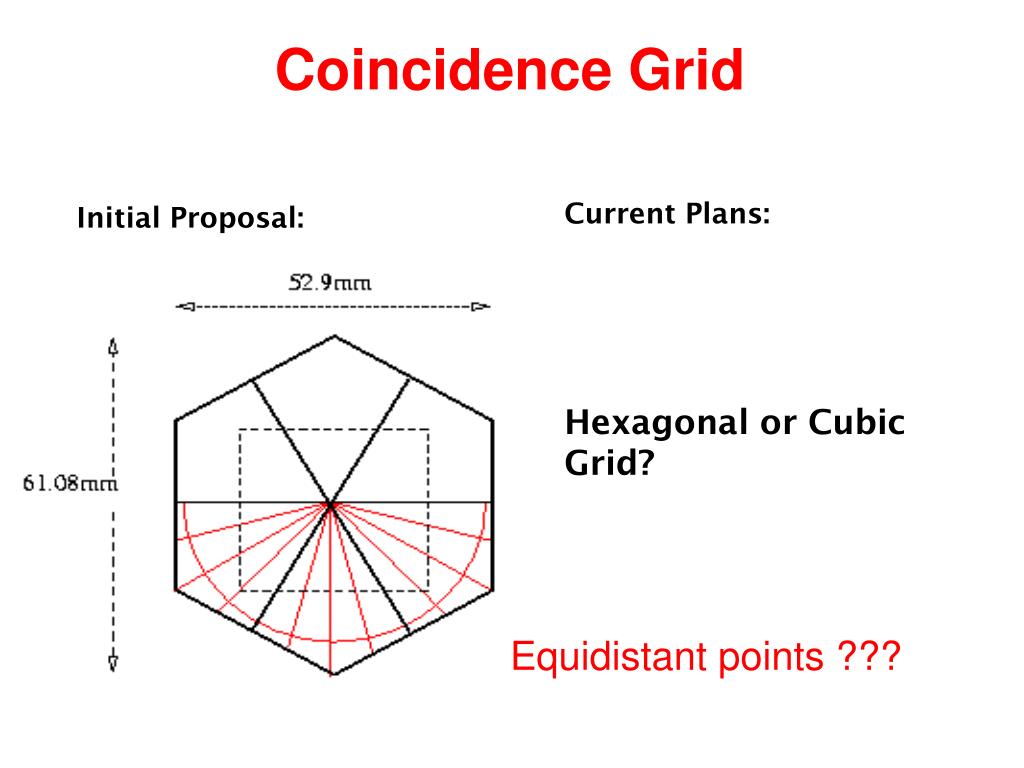 Coincidence Grid

Initial Proposal:

52.9mm

61.08mm

Current Plans:

Hexagonal or Cubic Grid?

Equidistant points ???